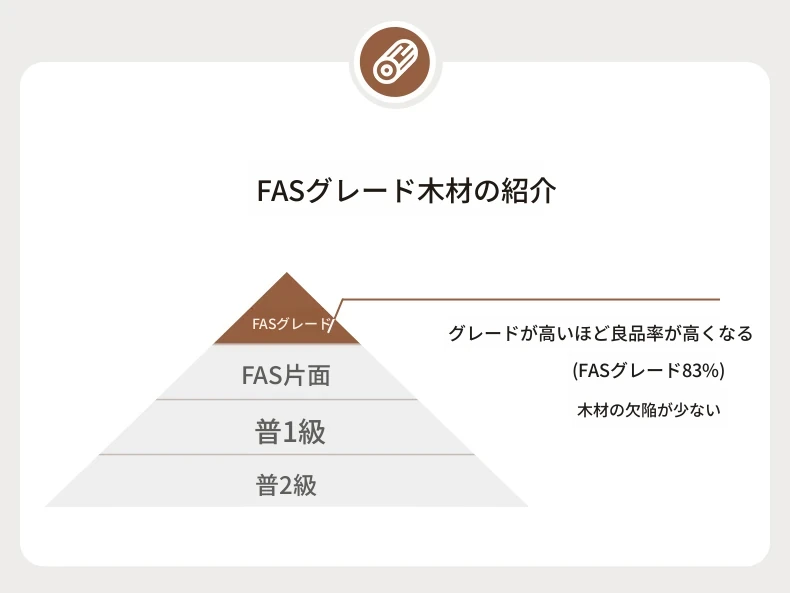 FASグレード木材の紹介

FASグレード

FAS片面

普1級

普2級

グレードが高いほど良品率が高くなる

(FASグレード83%)

木材の欠陥が少ない